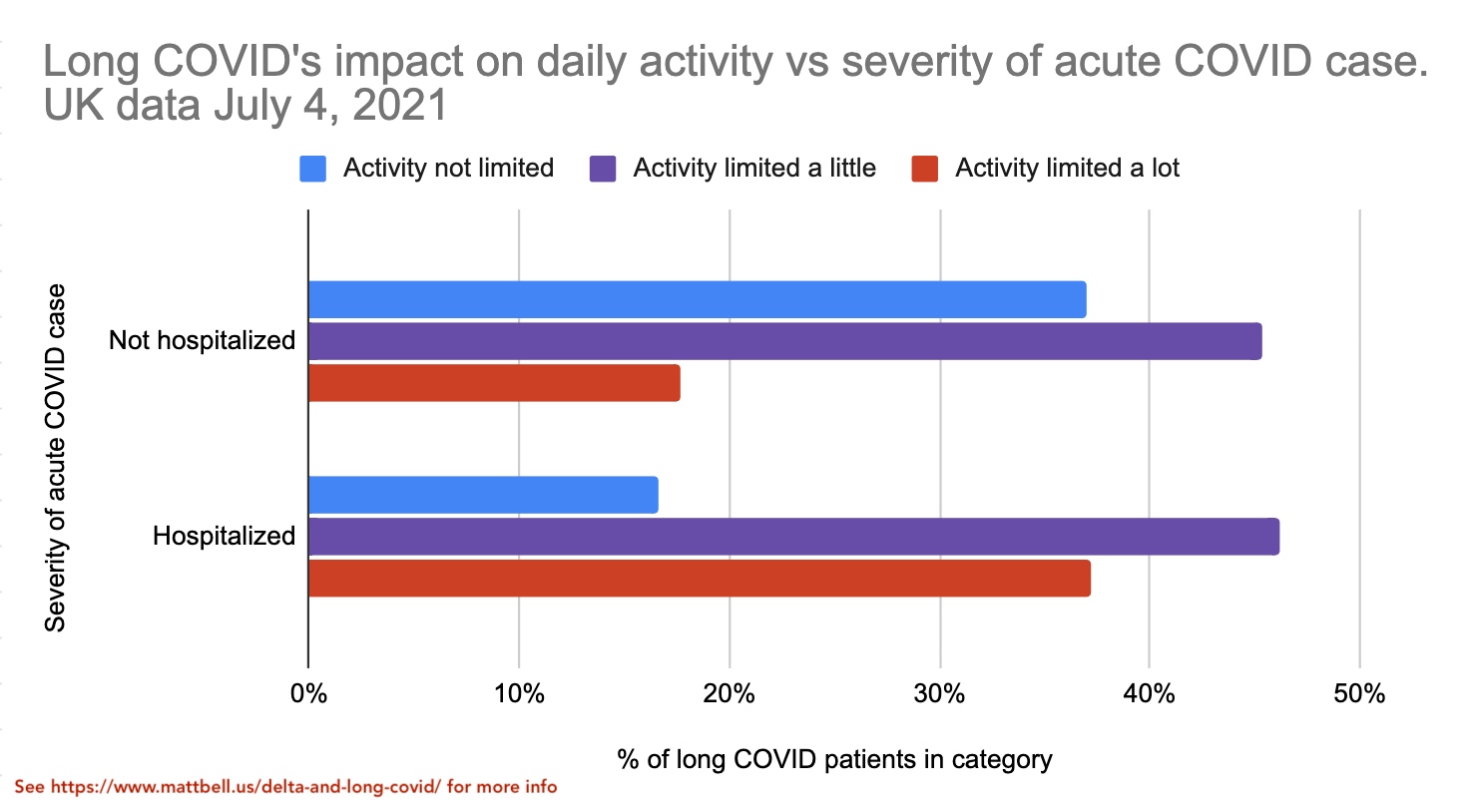 Long COVID's impact on daily activity vs severity of acute COVID case. UK data July 4, 2021

Activity not limited
Activity limited a little
Activity limited a lot

Severity of acute COVID case

Not hospitalized
Hospitalized

0%
10%
20%
30%
40%
50%

% of long COVID patients in category

See https://www.mattbell.us/delta-and-long-covid/ for more info